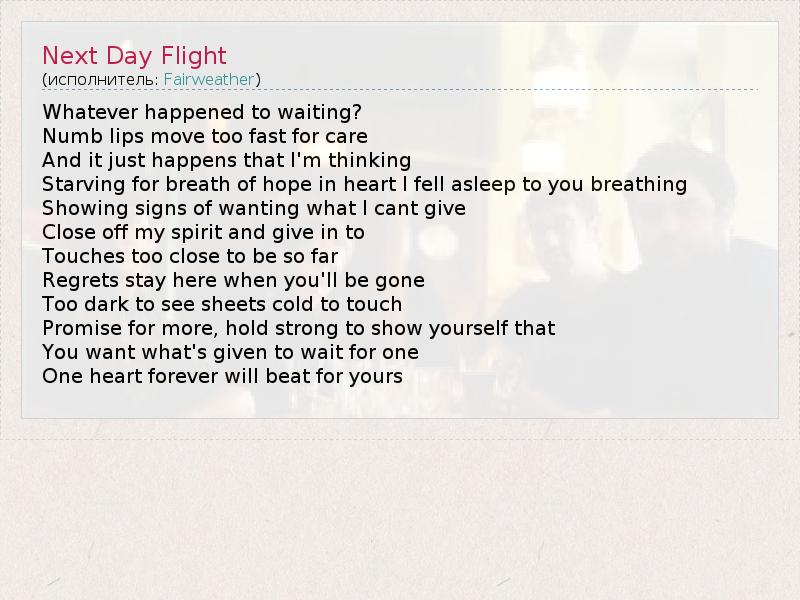 Next Day Flight
(исполнитель: Fairweather)

Whatever happened to waiting?
Numb lips move too fast for care
And it just happens that I'm thinking
Starving for breath of hope in heart I fell asleep to you breathing
Showing signs of wanting what I cant give
Close off my spirit and give in to
Touches too close to be so far
Regrets stay here when you'll be gone
Too dark to see sheets cold to touch
Promise for more, hold strong to show yourself that
You want what's given to wait for one
One heart forever will beat for yours